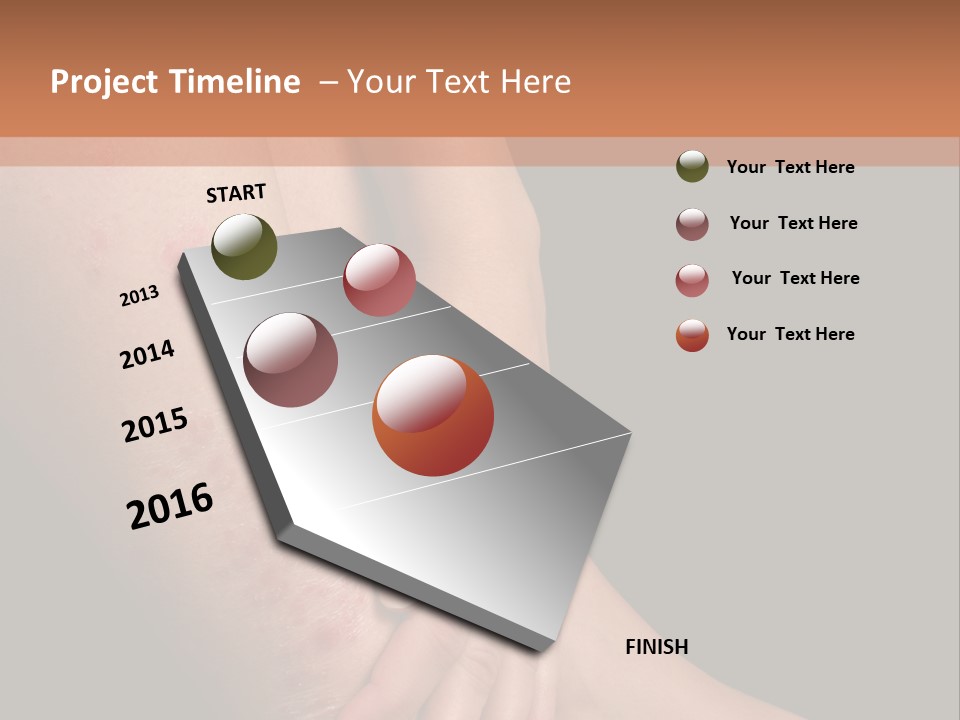 Project Timeline – Your Text Here

START

2013

2014

2015

2016

FINISH

Your Text Here

Your Text Here

Your Text Here

Your Text Here